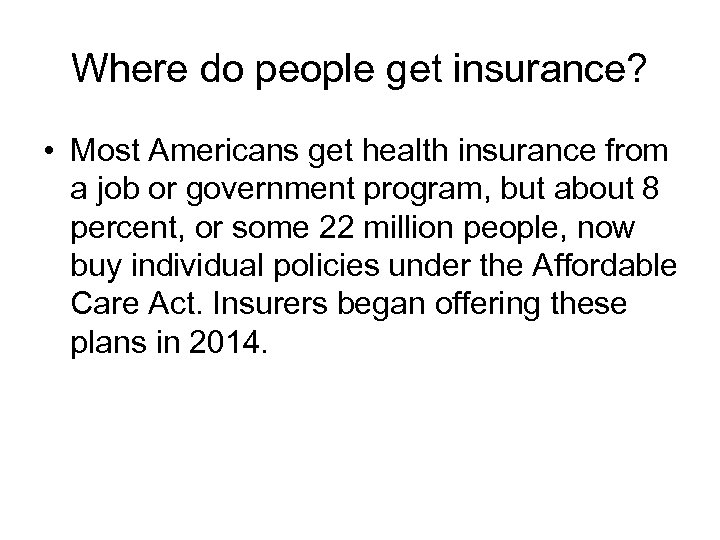 Where do people get insurance?

• Most Americans get health insurance from a job or government program, but about 8 percent, or some 22 million people, now buy individual policies under the Affordable Care Act. Insurers began offering these plans in 2014.